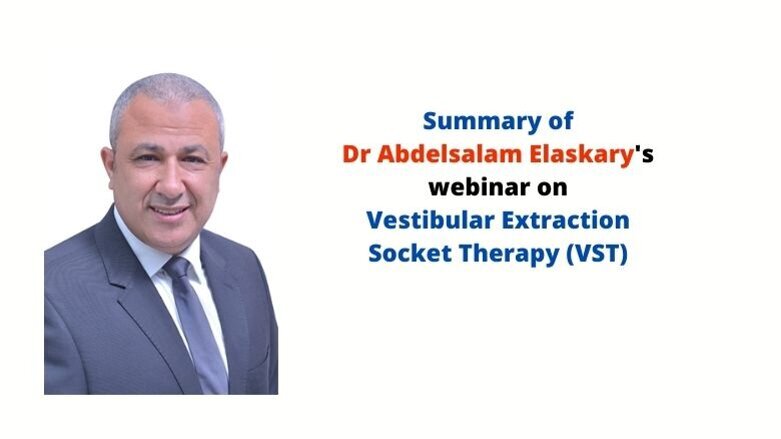 Summary of
Dr Abdelsalam Elaskary's
webinar on
Vestibular Extraction
Socket Therapy (VST)